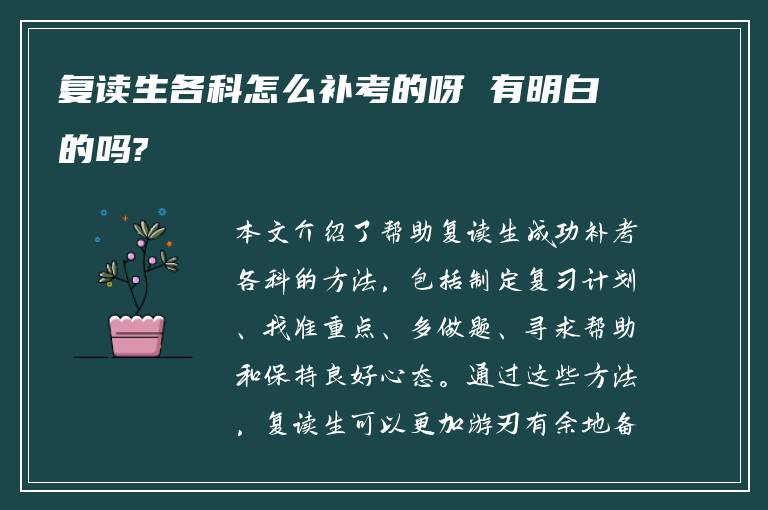 复读生各科怎么补考的呀 有明白的吗?

本文介绍了帮助复读生成功补考各科的方法，包括制定复习计划、找准重点、多做题、寻求帮助和保持良好心态。通过这些方法，复读生可以更加游刃有余地备